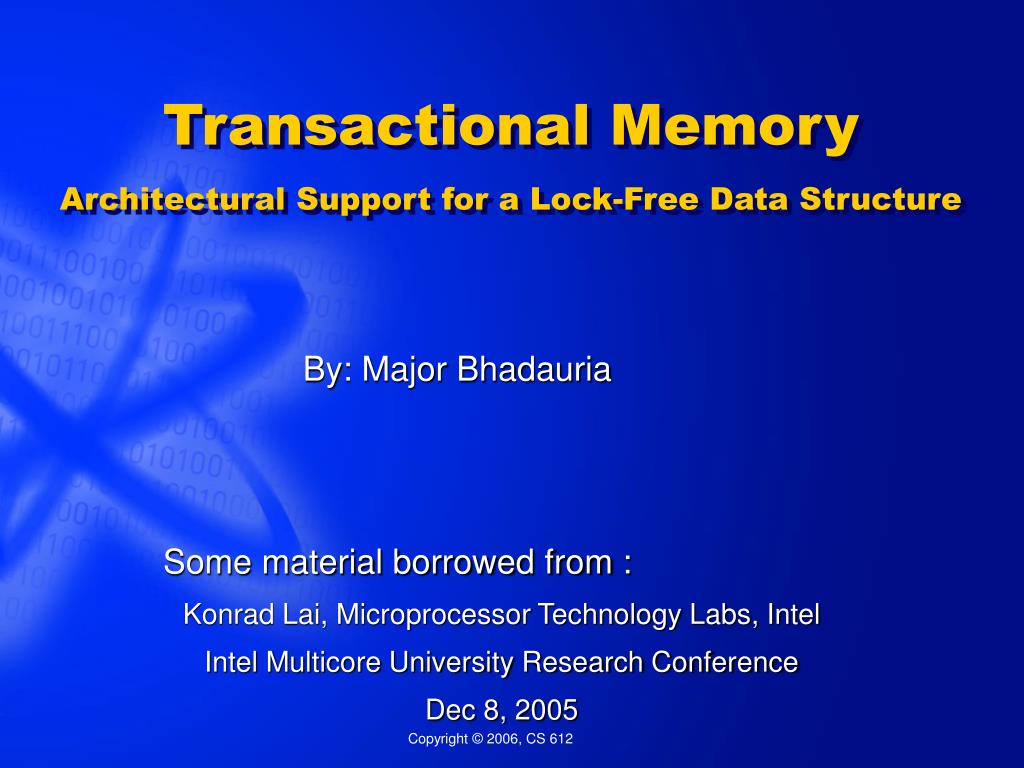 Transactional Memory

Architectural Support for a Lock-Free Data Structure

By: Major Bhadauria

Some material borrowed from :

Konrad Lai, Microprocessor Technology Labs, Intel

Intel Multicore University Research Conference

Dec 8, 2005

Copyright © 2006, CS 612